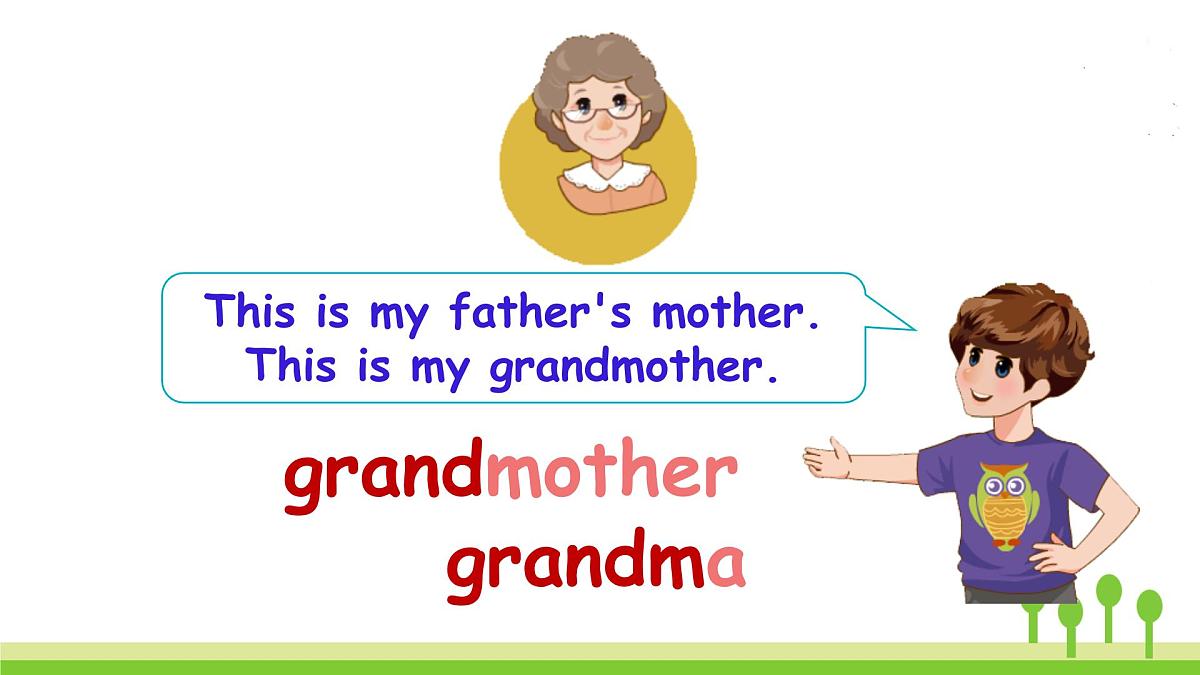 This is my father's mother.
This is my grandmother.

grandmother
grandma